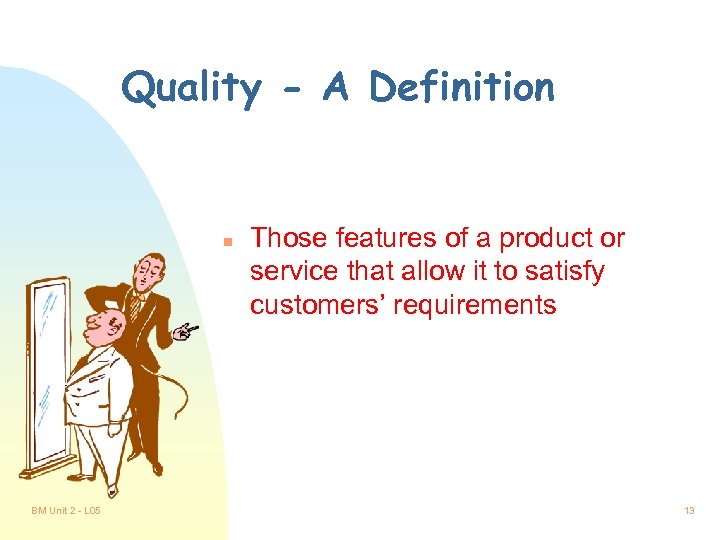 Quality - A Definition

Those features of a product or service that allow it to satisfy customers' requirements

BM Unit 2 - L05

13